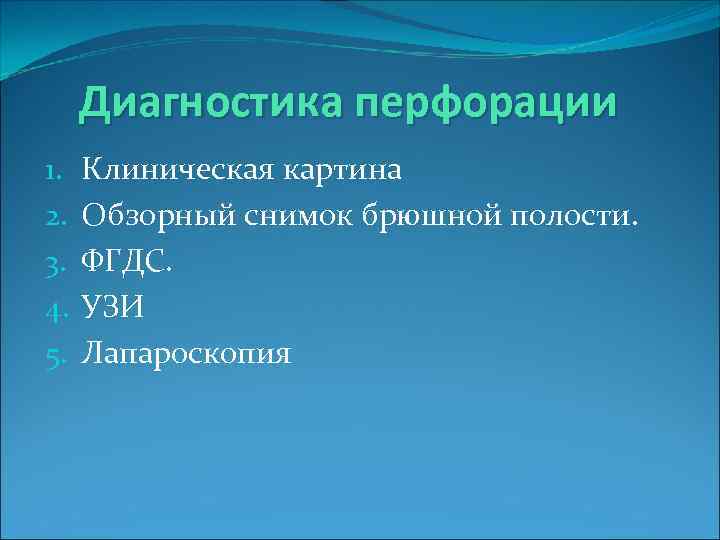 Диагностика перфорации

1. Клиническая картина
2. Обзорный снимок брюшной полости.
3. ФГДС.
4. УЗИ
5. Лапароскопия